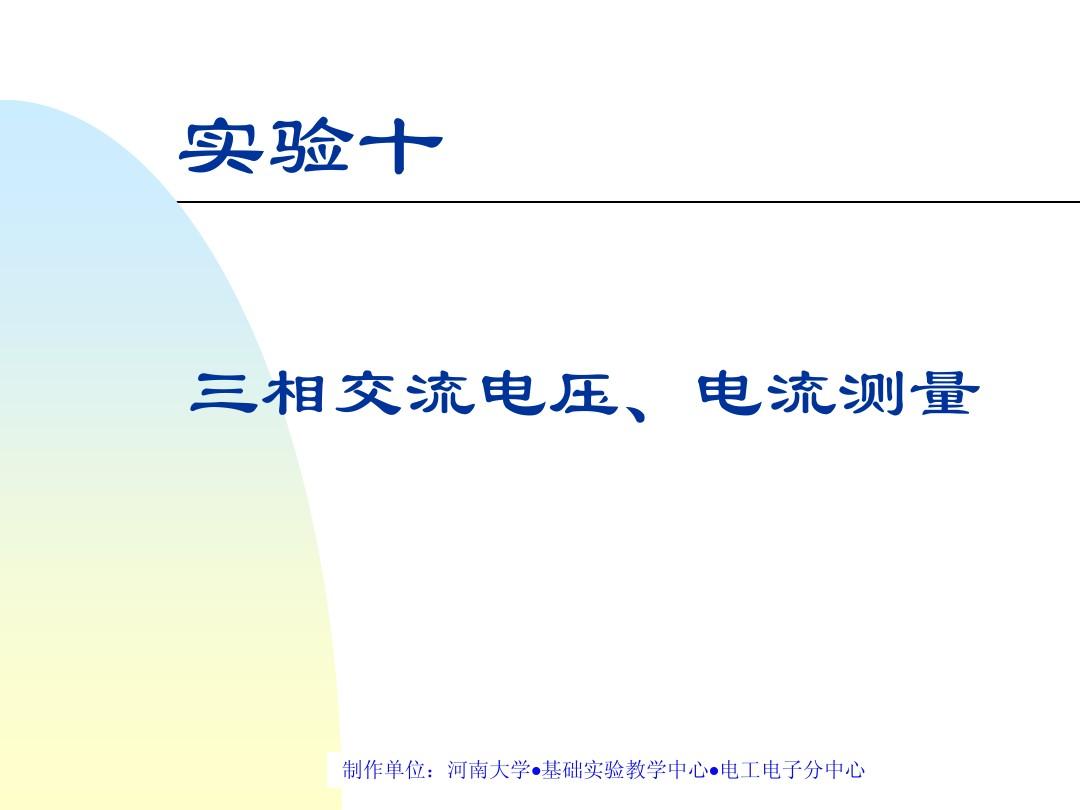 实验十

三相交流电压、电流测量

制作单位：河南大学●基础实验教学中心●电工电子分中心